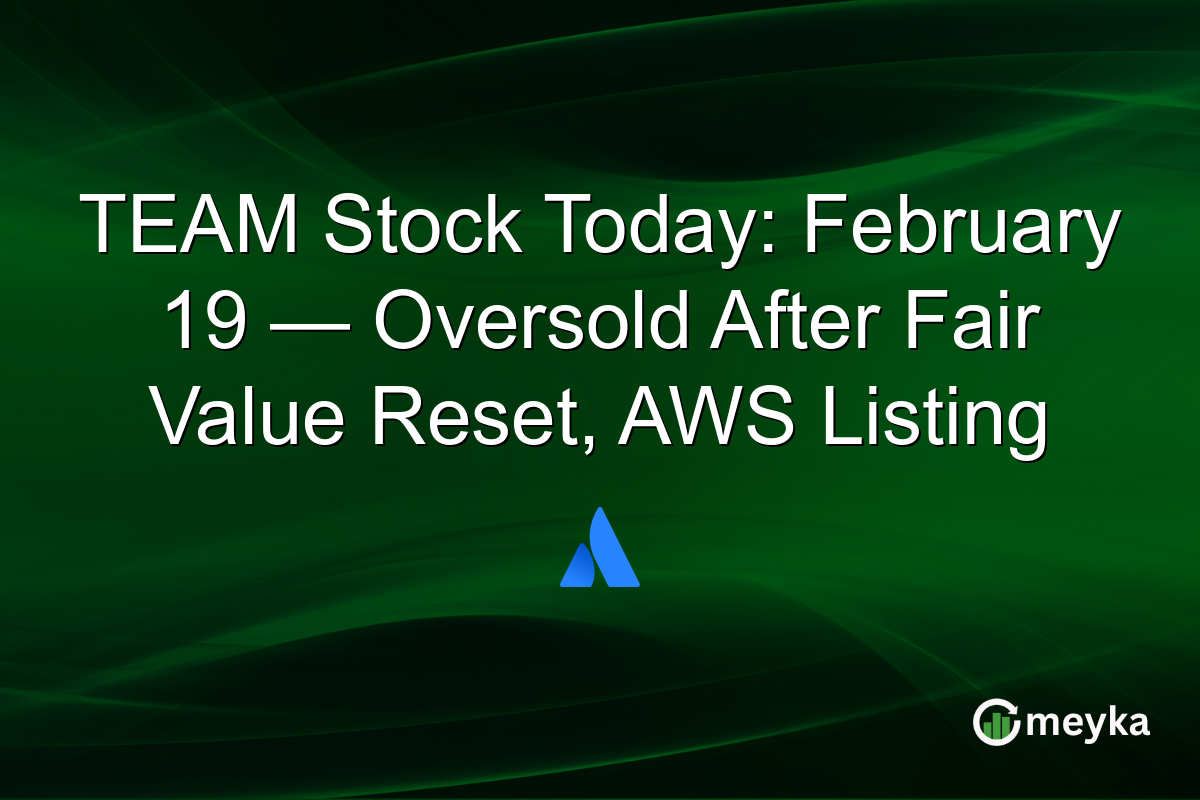 TEAM Stock Today: February 19 — Oversold After Fair Value Reset, AWS Listing

meyka